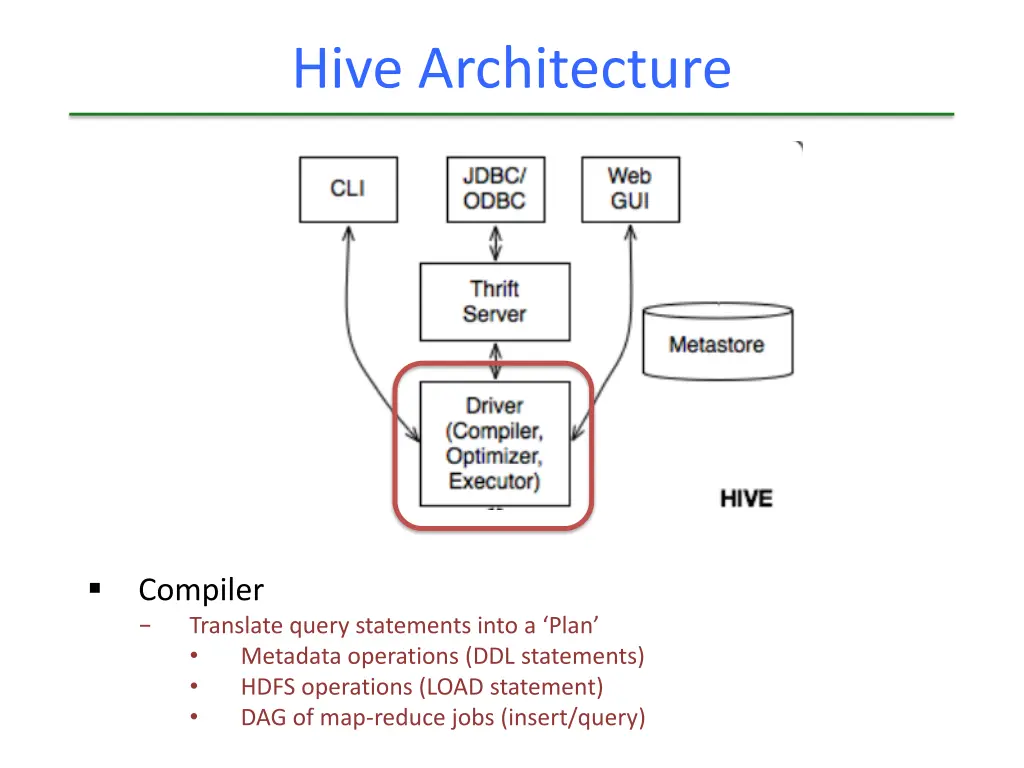 Hive Architecture

CLI

JDBC/ ODBC

Web GUI

Thrift Server

Metastore

Driver (Compiler, Optimizer, Executor)

HIVE

▪ Compiler
− Translate query statements into a ‘Plan’
• Metadata operations (DDL statements)
• HDFS operations (LOAD statement)
• DAG of map-reduce jobs (insert/query)